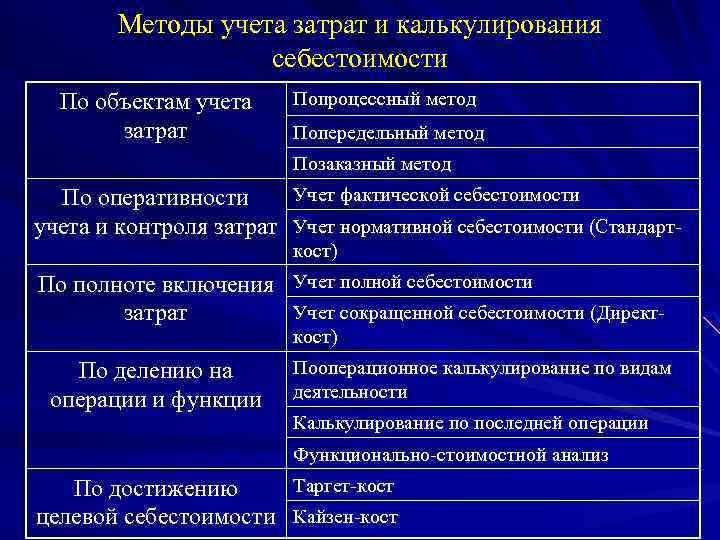 Методы учета затрат и калькулирования себестоимости

| | |
|---|---|
| По объектам учета затрат | Попроцессный метод |
| | Попередельный метод |
| | Позаказный метод |
| По оперативности учета и контроля затрат | Учет фактической себестоимости |
| | Учет нормативной себестоимости (Стандарт-кост) |
| По полноте включения затрат | Учет полной себестоимости |
| | Учет сокращенной себестоимости (Директ-кост) |
| По делению на операции и функции | Пооперационное калькулирование по видам деятельности |
| | Калькулирование по последней операции |
| | Функционально-стоимостной анализ |
| По достижению целевой себестоимости | Таргет-кост |
| | Кайзен-кост |